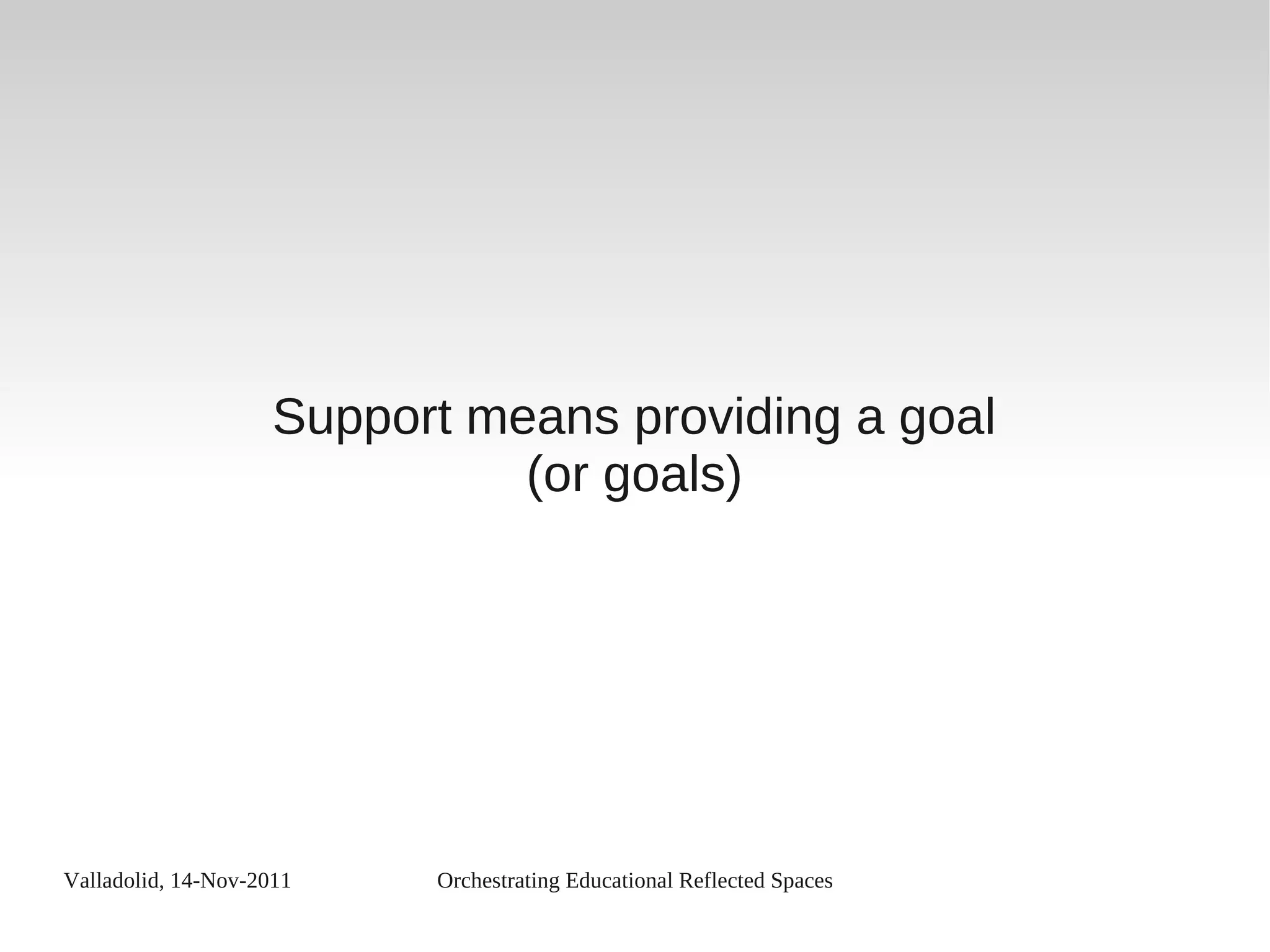 Support means providing a goal (or goals)

Valladolid, 14-Nov-2011

Orchestrating Educational Reflected Spaces